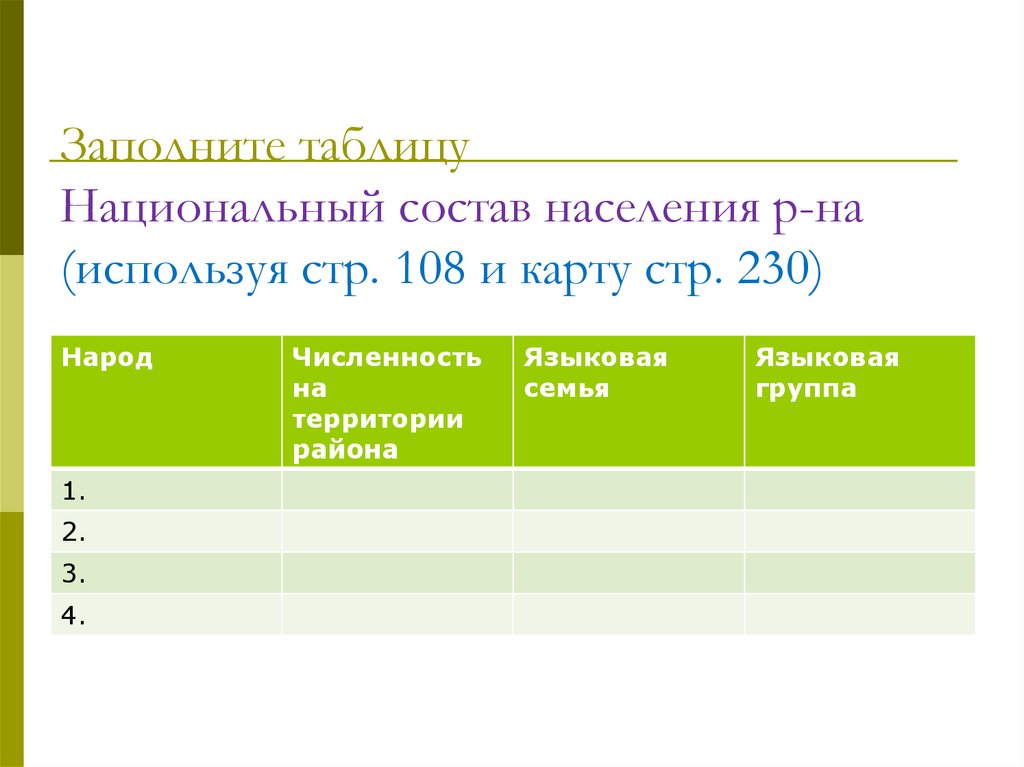 Заполните таблицу
Национальный состав населения р-на (используя стр. 108 и карту стр. 230)

| Народ | Численность на территории района | Языковая семья | Языковая группа |
|---|---|---|---|
| 1. | | | |
| 2. | | | |
| 3. | | | |
| 4. | | | |